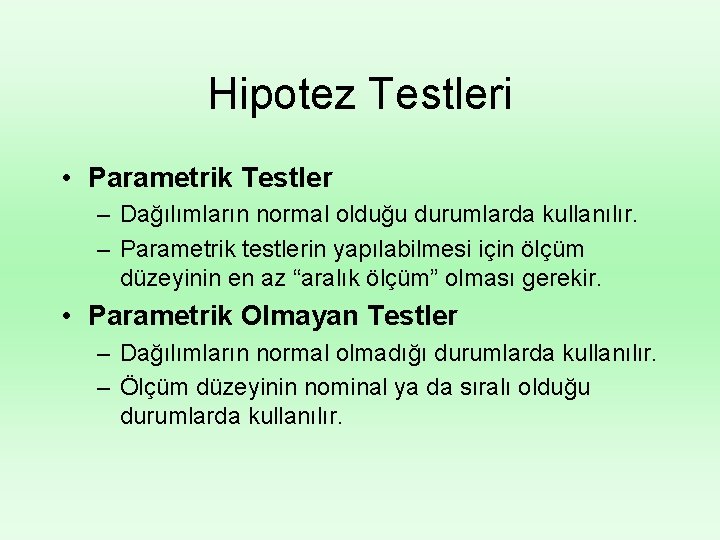 Hipotez Testleri

• Parametrik Testler

– Dağılımların normal olduğu durumlarda kullanılır.

– Parametrik testlerin yapılabilmesi için ölçüm düzeyinin en az “aralık ölçüm” olması gerekir.

• Parametrik Olmayan Testler

– Dağılımların normal olmadığı durumlarda kullanılır.

– Ölçüm düzeyinin nominal ya da sıralı olduğu durumlarda kullanılır.